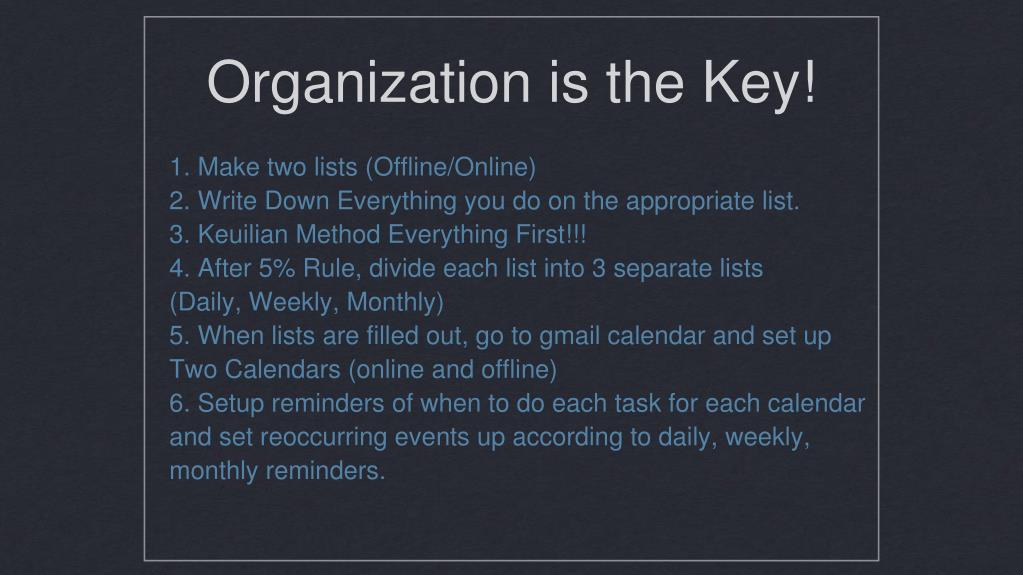 Organization is the Key!

1. Make two lists (Offline/Online)
2. Write Down Everything you do on the appropriate list.
3. Keuilian Method Everything First!!!
4. After 5% Rule, divide each list into 3 separate lists (Daily, Weekly, Monthly)
5. When lists are filled out, go to gmail calendar and set up Two Calendars (online and offline)
6. Setup reminders of when to do each task for each calendar and set reoccurring events up according to daily, weekly, monthly reminders.